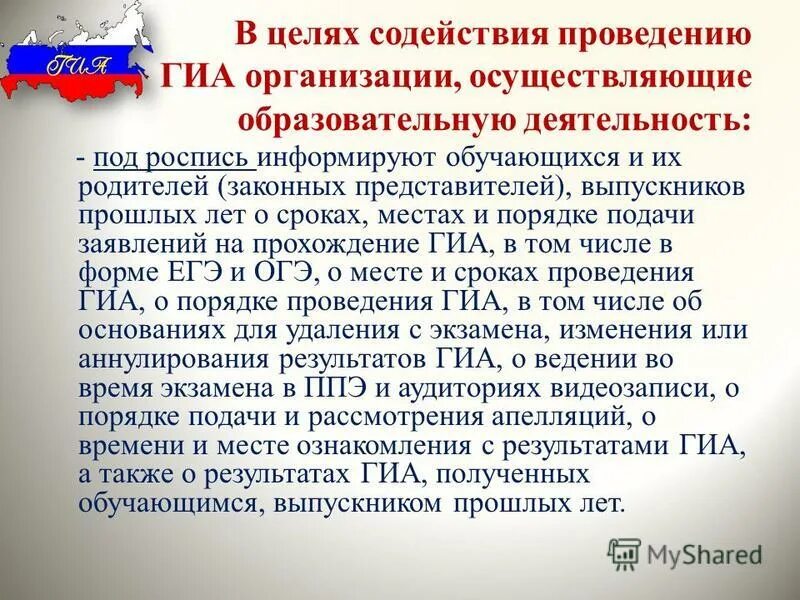 ГИА

В целях содействия проведению ГИА организации, осуществляющие образовательную деятельность:

- под роспись информируют обучающихся и их родителей (законных представителей), выпускников прошлых лет о сроках, местах и порядке подачи заявлений на прохождение ГИА, в том числе в форме ЕГЭ и ОГЭ, о месте и сроках проведения ГИА, о порядке проведения ГИА, в том числе об основаниях для удаления с экзамена, изменения или аннулирования результатов ГИА, о ведении во время экзамена в ППЭ и аудиториях видеозаписи, о порядке подачи и рассмотрения апелляций, о времени и месте ознакомления с результатами ГИА, а также о результатах ГИА, полученных обучающимся, выпускником прошлых лет.

MyShared